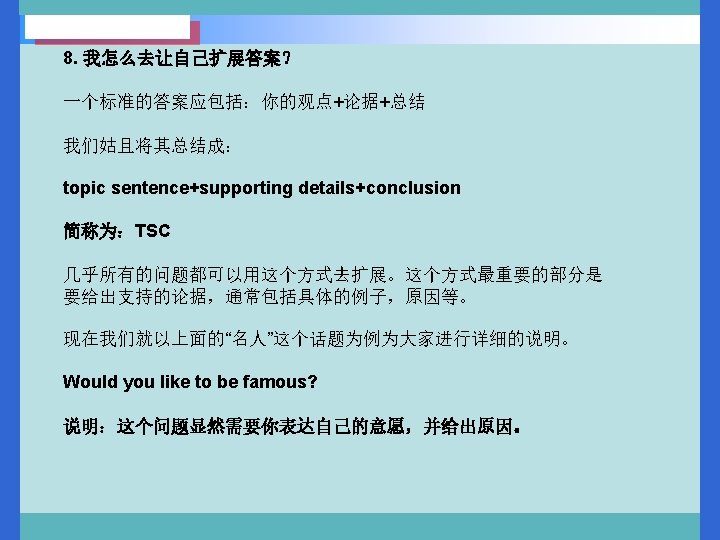 8. 我怎么去让自己扩展答案?

一个标准的答案应包括：你的观点+论据+总结

我们姑且将其总结成：

topic sentence+supporting details+conclusion

简称为：TSC

几乎所有的问题都可以用这个方式去扩展。这个方式最重要的部分是要给出支持的论据，通常包括具体的例子，原因等。

现在我们就以上面的“名人”这个话题为例为大家进行详细的说明。

Would you like to be famous?

说明：这个问题显然需要你表达自己的意愿，并给出原因。